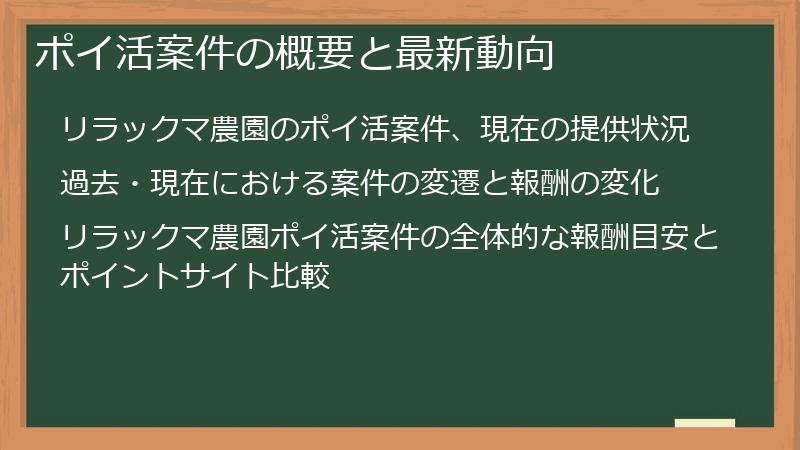 ポイ活案件の概要と最新動向

リラックマ農園のポイ活案件、現在の提供状況

過去・現在における案件の変遷と報酬の変化

リラックマ農園ポイ活案件の全体的な報酬目安とポイントサイト比較